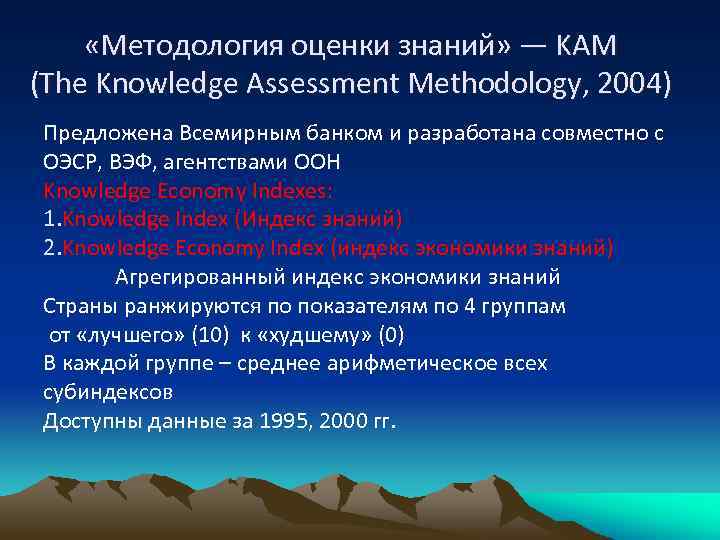 «Методология оценки знаний» — КАМ
(The Knowledge Assessment Methodology, 2004)

Предложена Всемирным банком и разработана совместно с ОЭСР, ВЭФ, агентствами ООН
Knowledge Economy Indexes:
1.Knowledge Index (Индекс знаний)
2.Knowledge Economy Index (индекс экономики знаний)
Агрегированный индекс экономики знаний
Страны ранжируются по показателям по 4 группам от «лучшего» (10) к «худшему» (0)
В каждой группе – среднее арифметическое всех субиндексов
Доступны данные за 1995, 2000 гг.